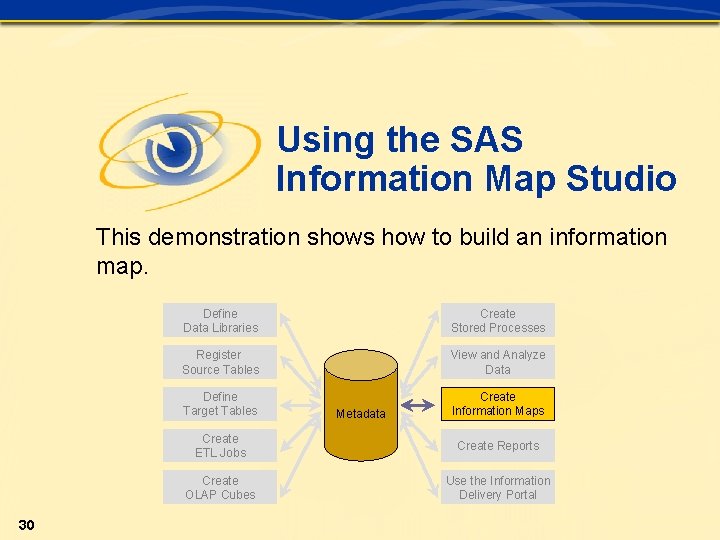 Using the SAS Information Map Studio

This demonstration shows how to build an information map.

Define Data Libraries

Register Source Tables

Define Target Tables

Create ETL Jobs

Create OLAP Cubes

Metadata

Create Stored Processes

View and Analyze Data

Create Information Maps

Create Reports

Use the Information Delivery Portal

30